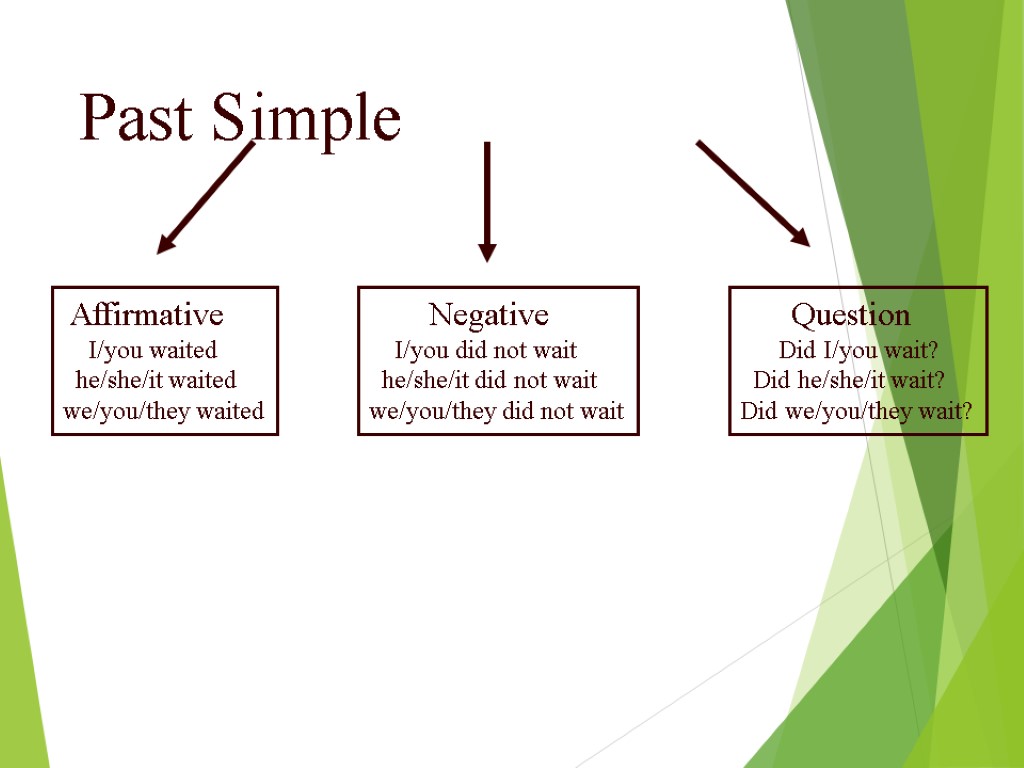 Past Simple

Affirmative
I/you waited
he/she/it waited
we/you/they waited

Negative
I/you did not wait
he/she/it did not wait
we/you/they did not wait

Question
Did I/you wait?
Did he/she/it wait?
Did we/you/they wait?